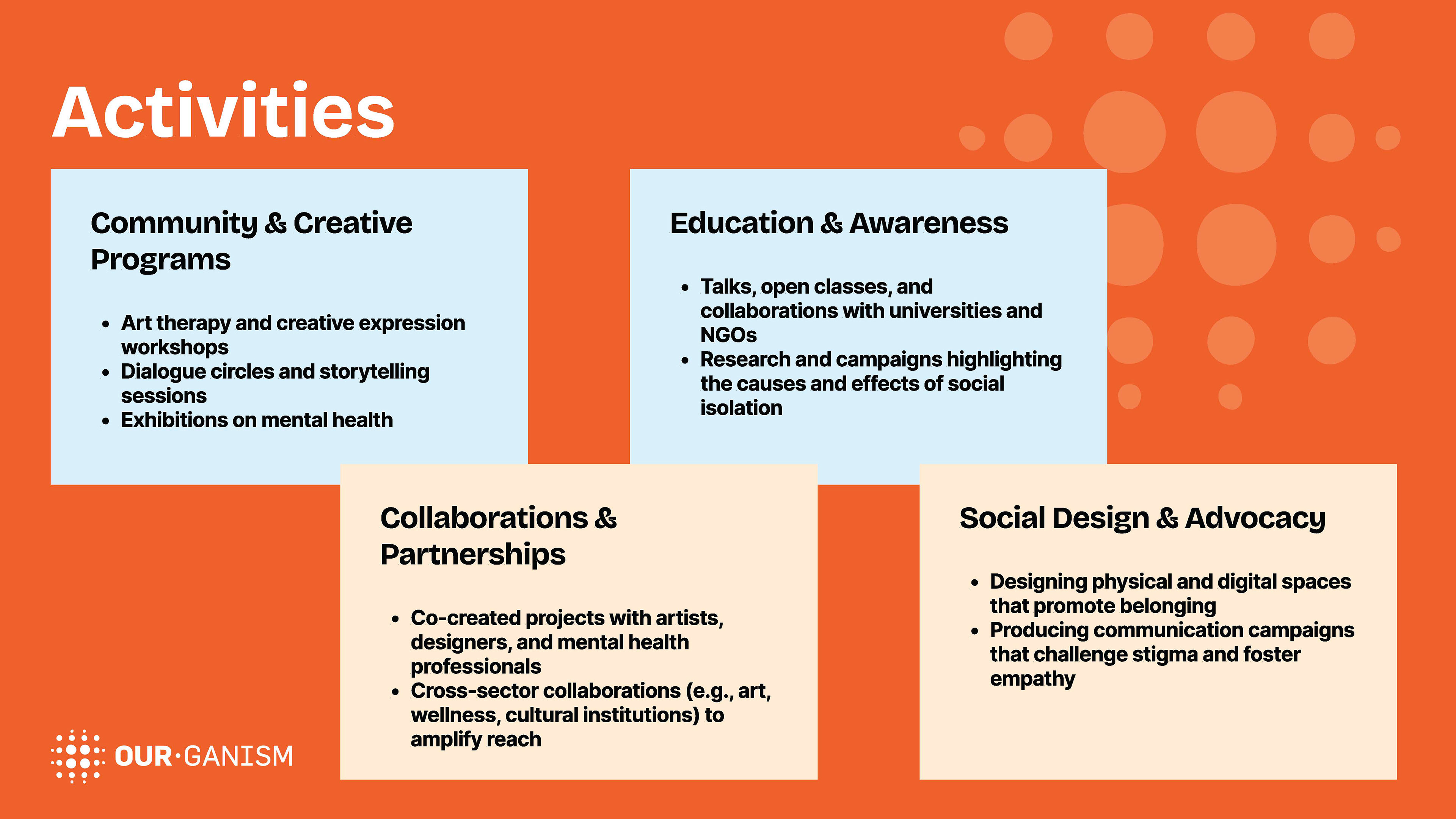 Activities

Community & Creative Programs

- Art therapy and creative expression workshops
- Dialogue circles and storytelling sessions
- Exhibitions on mental health

Education & Awareness

- Talks, open classes, and collaborations with universities and NGOs
- Research and campaigns highlighting the causes and effects of social isolation

Collaborations & Partnerships

- Co-created projects with artists, designers, and mental health professionals
- Cross-sector collaborations (e.g., art, wellness, cultural institutions) to amplify reach

Social Design & Advocacy

- Designing physical and digital spaces that promote belonging
- Producing communication campaigns that challenge stigma and foster empathy

OUR·GANISM